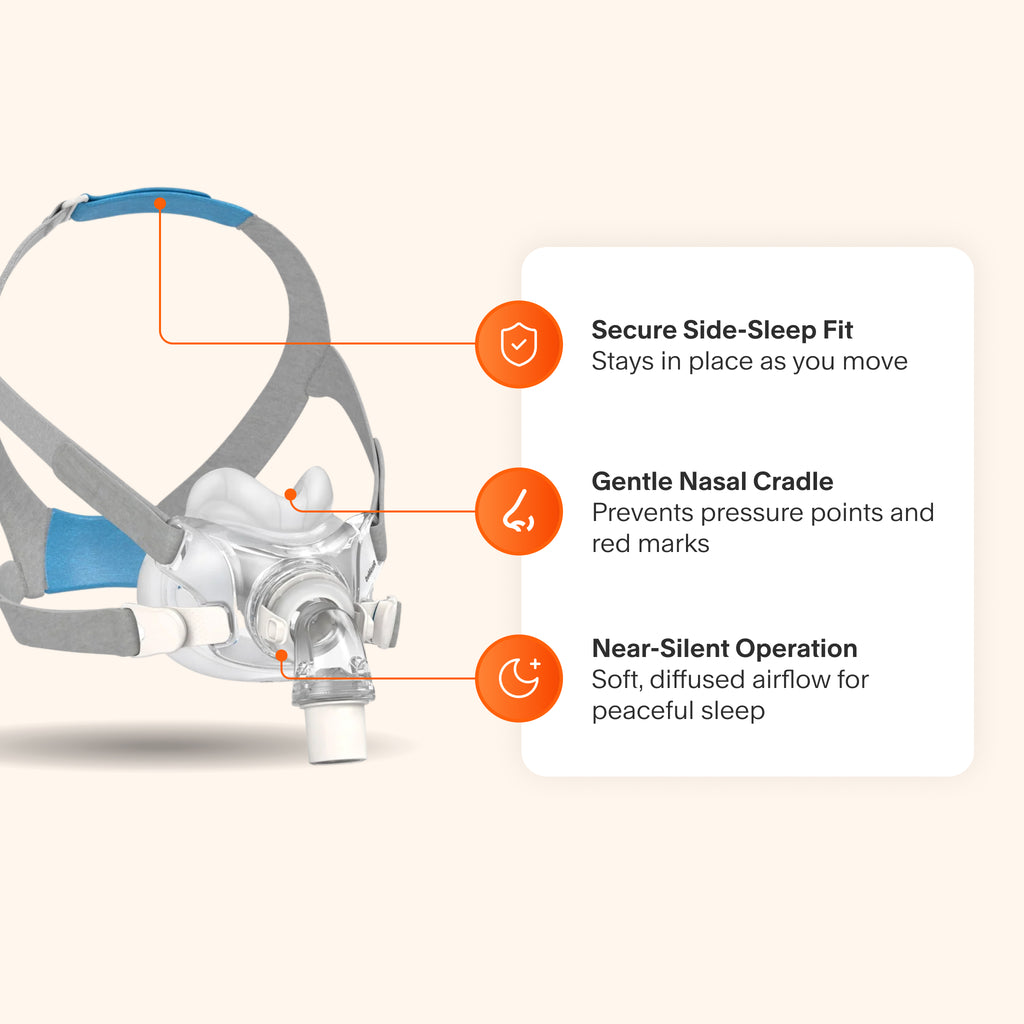 Secure Side-Sleep Fit
Stays in place as you move

Gentle Nasal Cradle
Prevents pressure points and red marks

Near-Silent Operation
Soft, diffused airflow for peaceful sleep